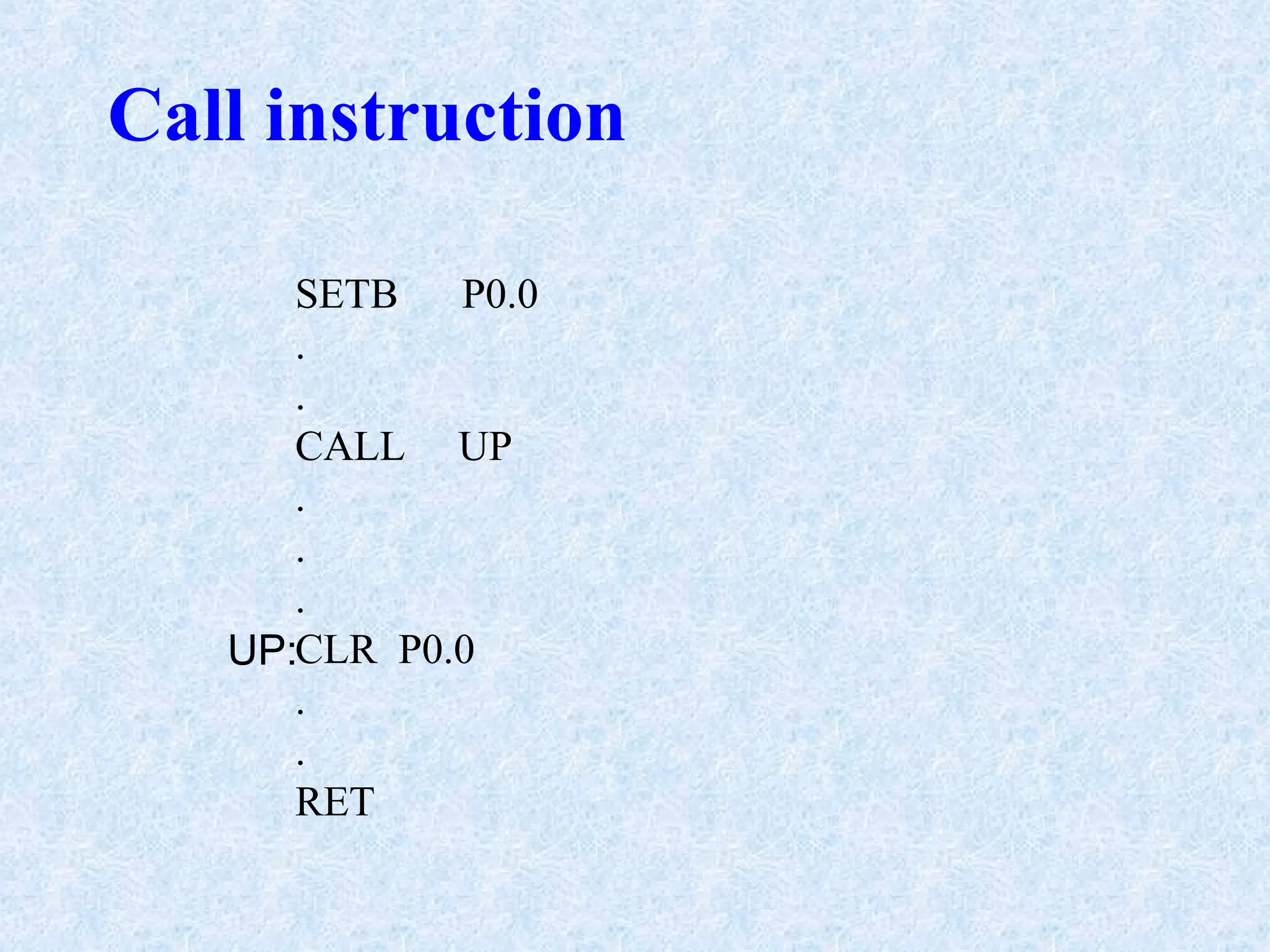 Call instruction

SETB P0.0

.

.

CALL UP

.

.

.

UP:CLR P0.0

.

.

RET